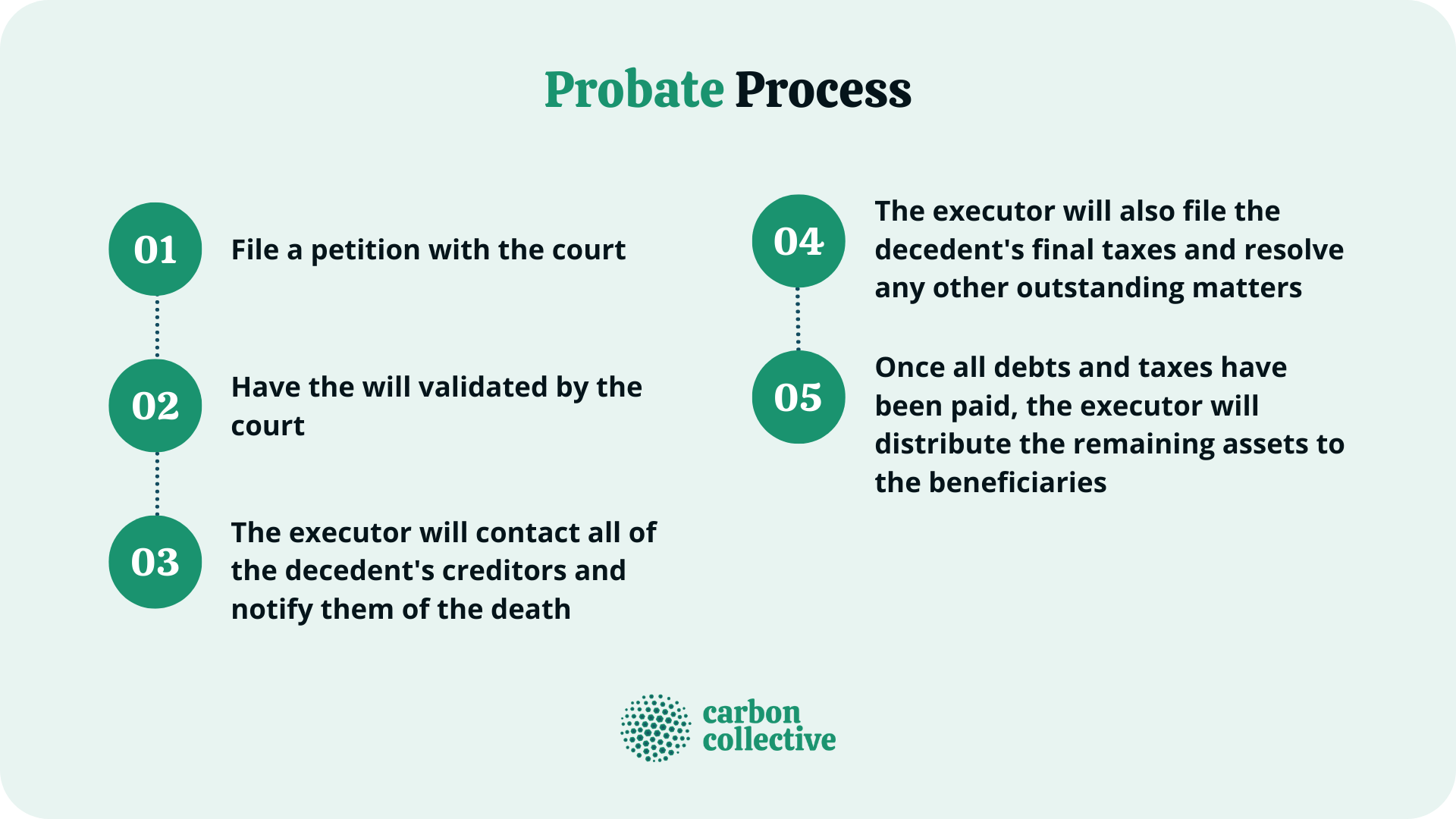 Probate Process

01 File a petition with the court

02 Have the will validated by the court

03 The executor will contact all of the decedent's creditors and notify them of the death

04 The executor will also file the decedent's final taxes and resolve any other outstanding matters

05 Once all debts and taxes have been paid, the executor will distribute the remaining assets to the beneficiaries

carbon collective